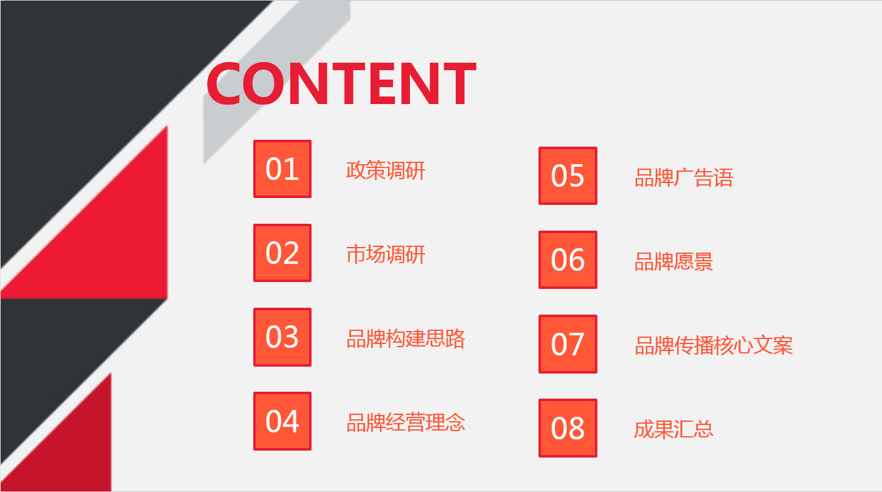 CONTENT

01 政策调研

02 市场调研

03 品牌构建思路

04 品牌经营理念

05 品牌广告语

06 品牌愿景

07 品牌传播核心文案

08 成果汇总